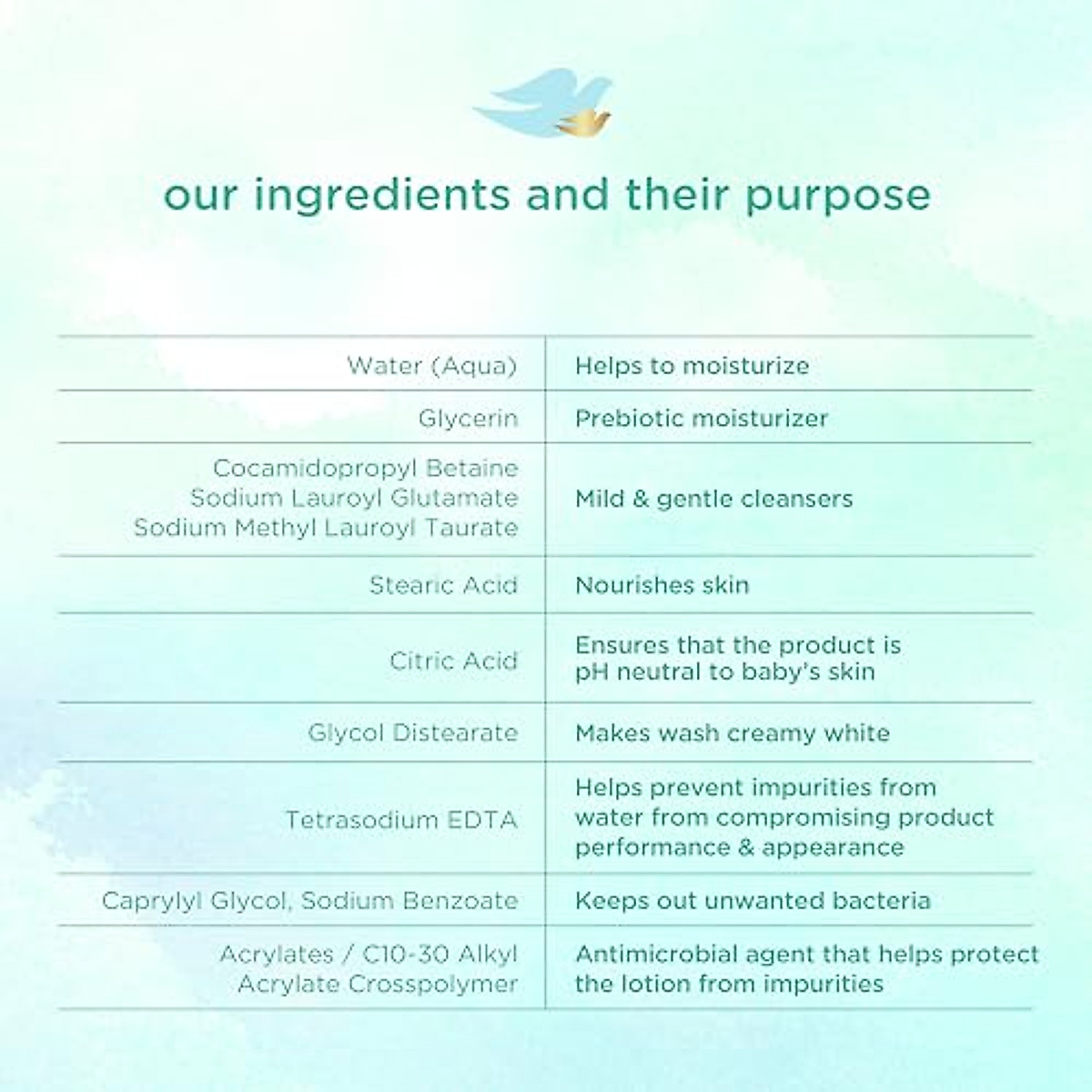 our ingredients and their purpose

| | |
|---|---|
| Water (Aqua) | Helps to moisturize |
| Glycerin | Prebiotic moisturizer |
| Cocamidopropyl Betaine Sodium Lauroyl Glutamate Sodium Methyl Lauroyl Taurate | Mild & gentle cleansers |
| Stearic Acid | Nourishes skin |
| Citric Acid | Ensures that the product is pH neutral to baby's skin |
| Glycol Distearate | Makes wash creamy white |
| Tetrasodium EDTA | Helps prevent impurities from water from compromising product performance & appearance |
| Caprylyl Glycol, Sodium Benzoate | Keeps out unwanted bacteria |
| Acrylates / C10-30 Alkyl Acrylate Crosspolymer | Antimicrobial agent that helps protect the lotion from impurities |